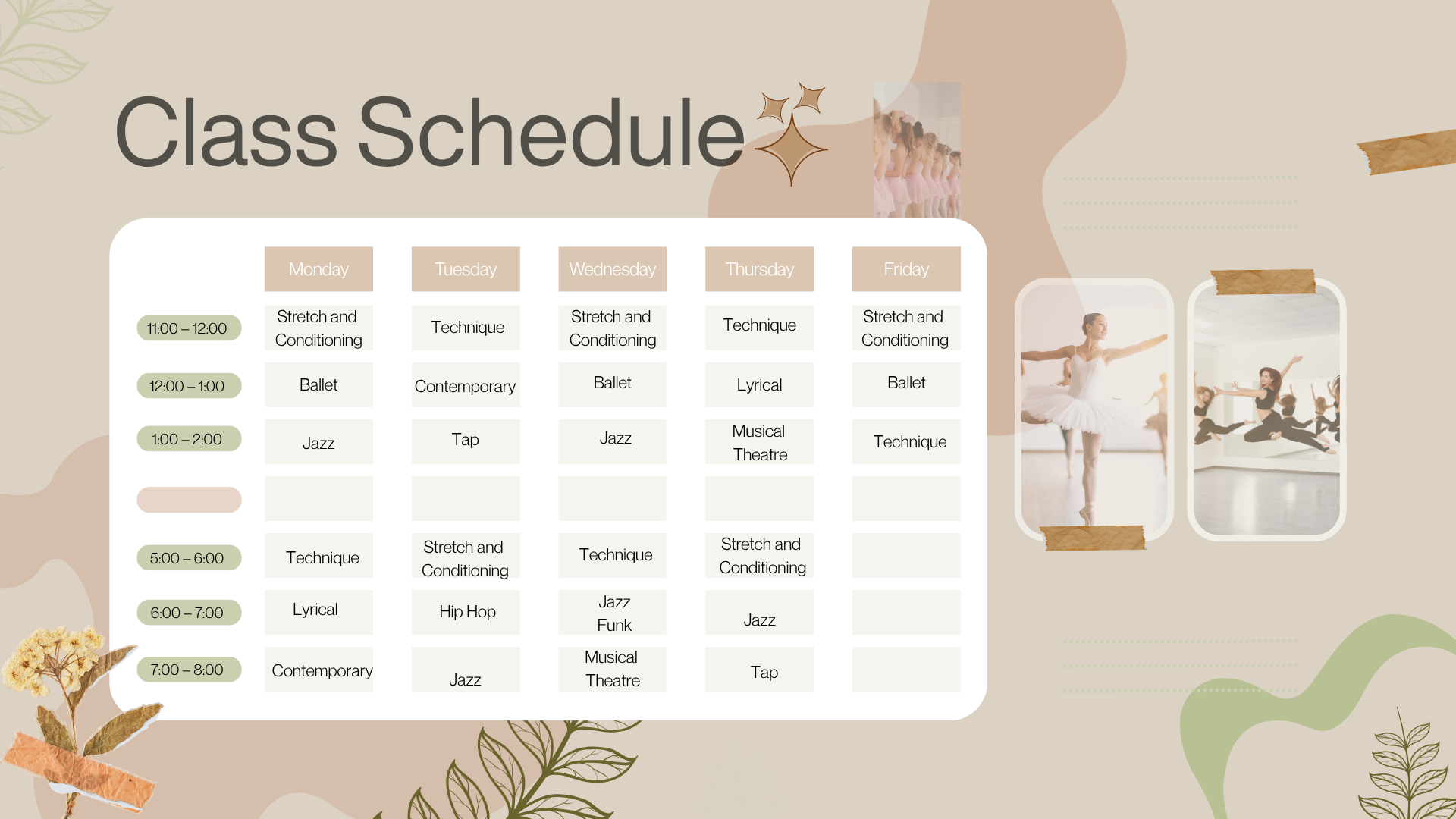 Class Schedule

| | Monday | Tuesday | Wednesday | Thursday | Friday |
|---|---|---|---|---|---|
| 11:00 – 12:00 | Stretch and Conditioning | Technique | Stretch and Conditioning | Technique | Stretch and Conditioning |
| 12:00 – 1:00 | Ballet | Contemporary | Ballet | Lyrical | Ballet |
| 1:00 – 2:00 | Jazz | Tap | Jazz | Musical Theatre | Technique |
| | | | | | |
| 5:00 – 6:00 | Technique | Stretch and Conditioning | Technique | Stretch and Conditioning | |
| 6:00 – 7:00 | Lyrical | Hip Hop | Jazz Funk | Jazz | |
| 7:00 – 8:00 | Contemporary | Jazz | Musical Theatre | Tap | |